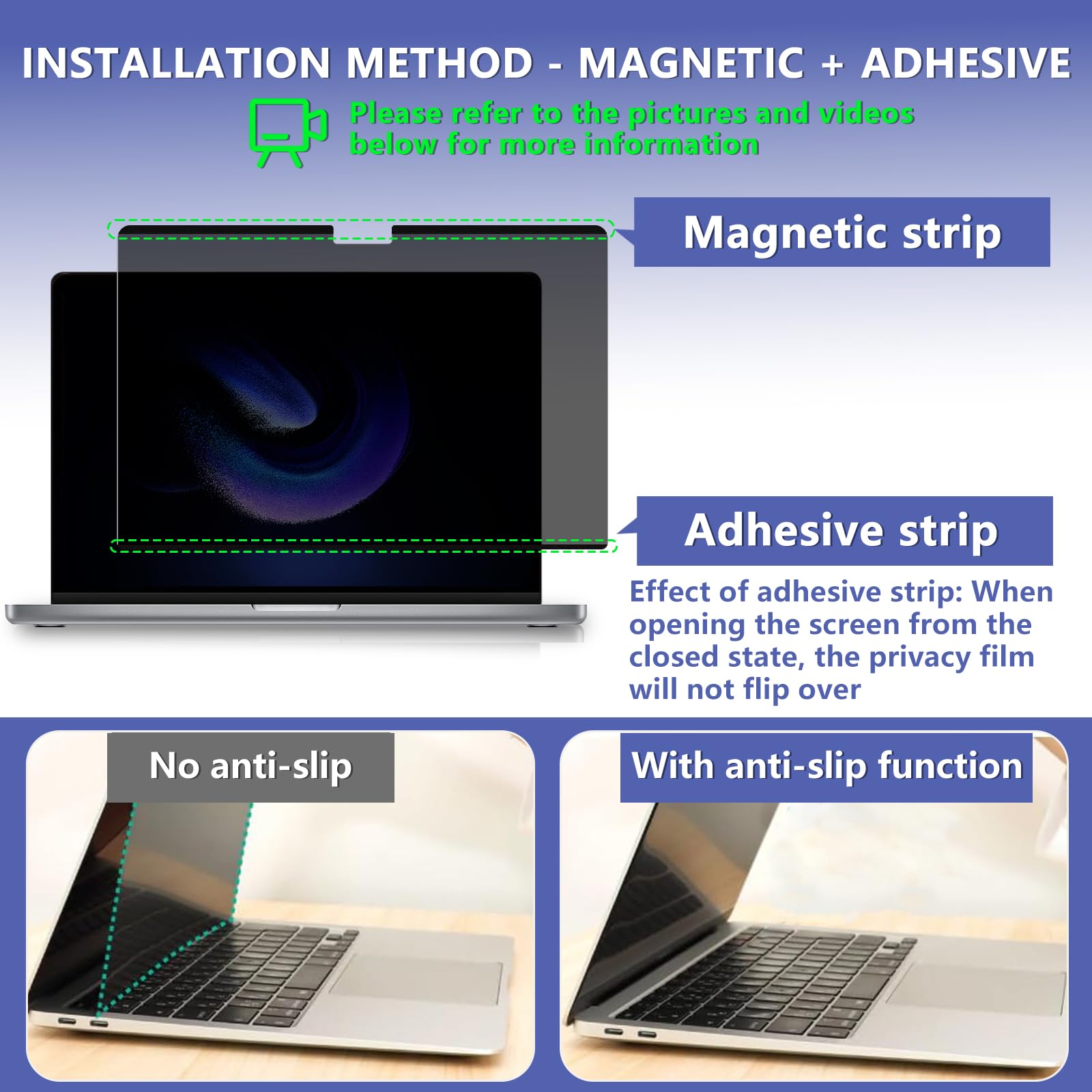 INSTALLATION METHOD - MAGNETIC + ADHESIVE

Please refer to the pictures and videos below for more information

Magnetic strip

Adhesive strip

Effect of adhesive strip: When opening the screen from the closed state, the privacy film will not flip over

No anti-slip

With anti-slip function